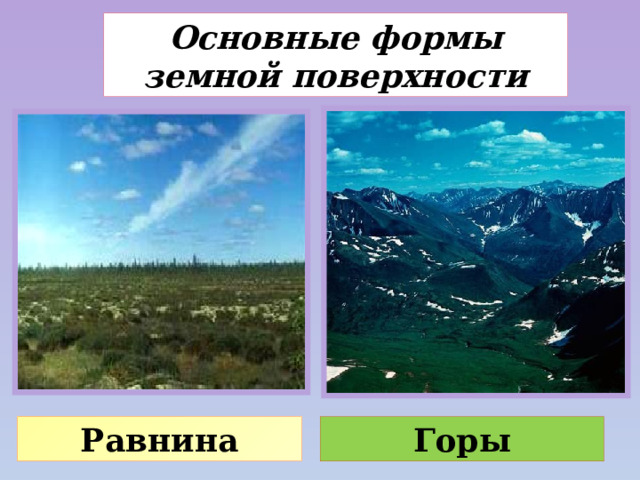 Основные формы земной поверхности

Равнина

Горы